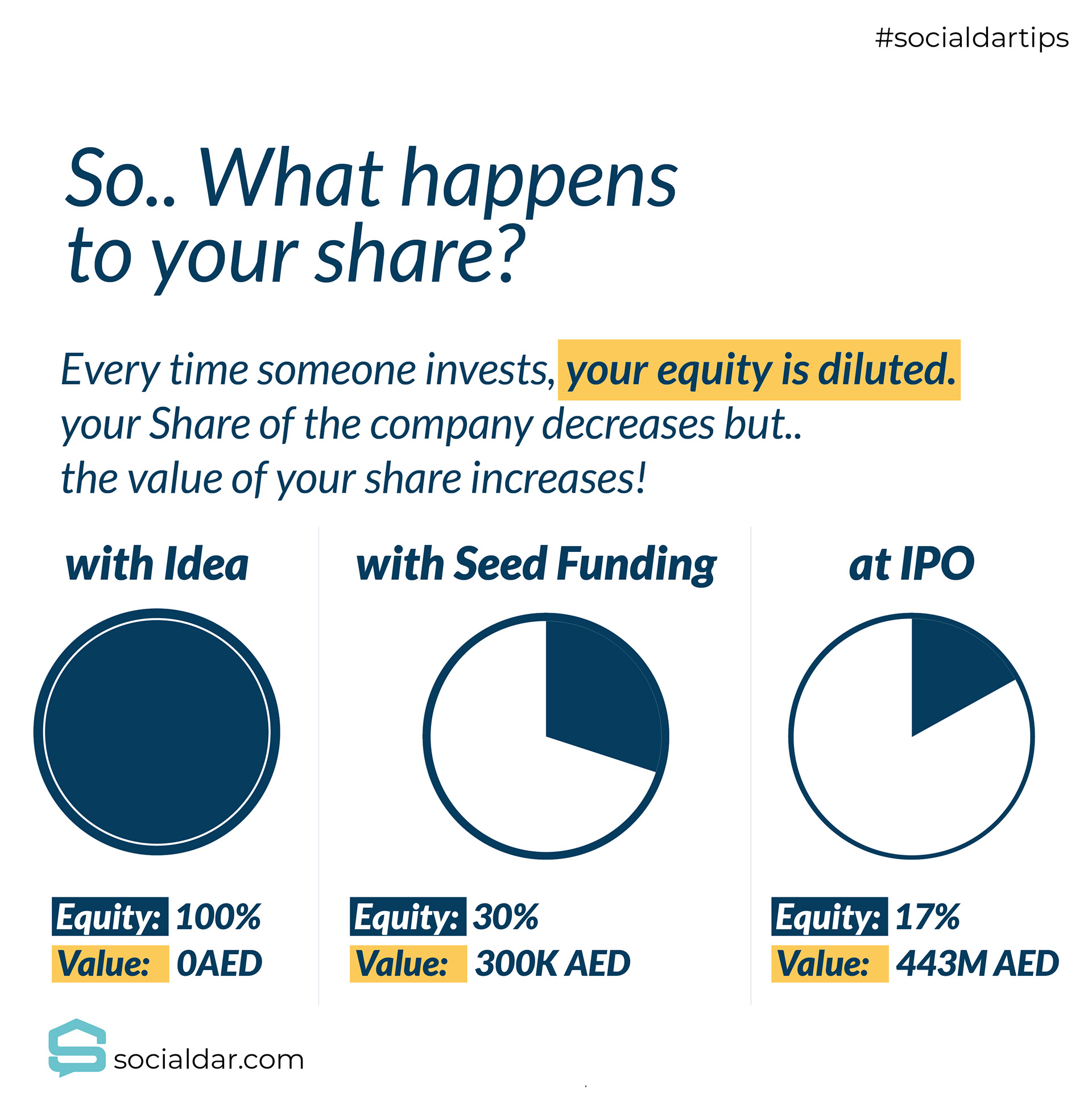 #socialdartips

So.. What happens to your share?

Every time someone invests, your equity is diluted. your Share of the company decreases but.. the value of your share increases!

with Idea

Equity: 100%
Value: 0AED

with Seed Funding

Equity: 30%
Value: 300K AED

at IPO

Equity: 17%
Value: 443M AED

socialdar.com